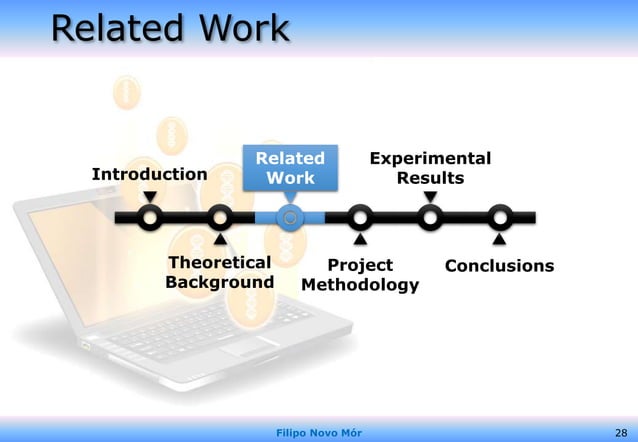 Related Work

Introduction

Theoretical Background

Related Work

Project Methodology

Experimental Results

Conclusions

Filipo Novo Mór

28